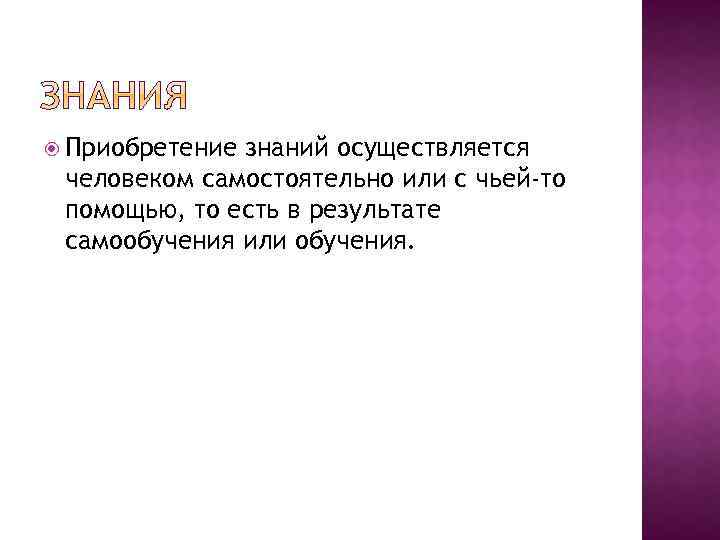 ЗНАНИЯ

Приобретение знаний осуществляется человеком самостоятельно или с чьей-то помощью, то есть в результате самообучения или обучения.